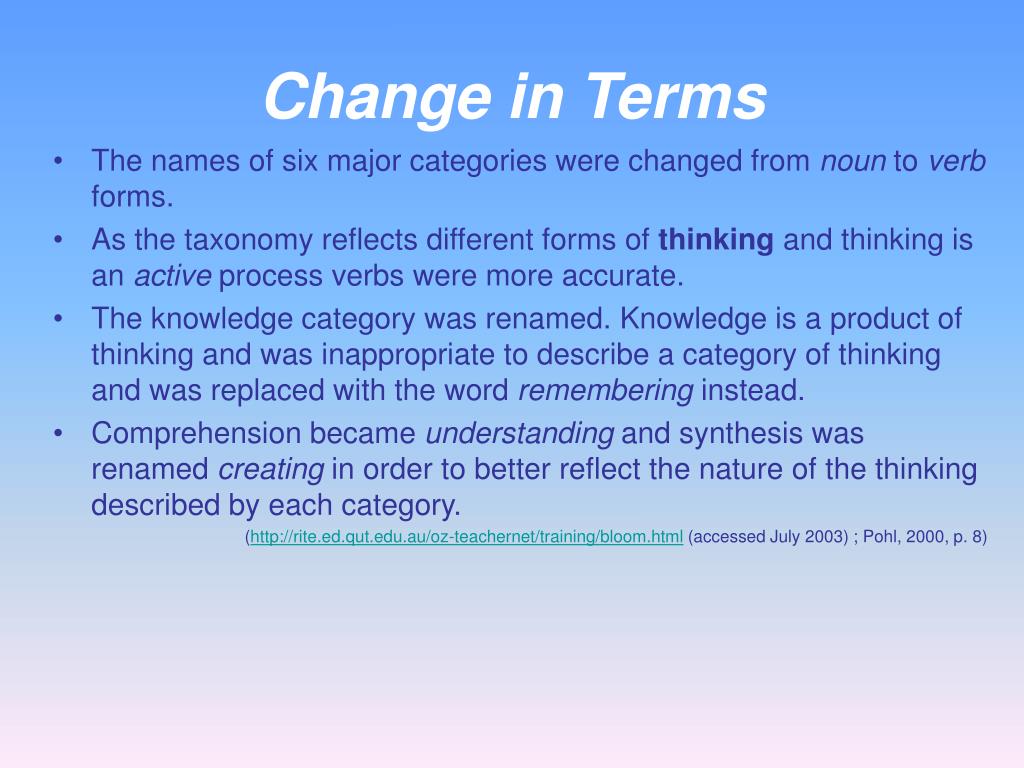 Change in Terms

• The names of six major categories were changed from noun to verb forms.

• As the taxonomy reflects different forms of thinking and thinking is an active process verbs were more accurate.

• The knowledge category was renamed. Knowledge is a product of thinking and was inappropriate to describe a category of thinking and was replaced with the word remembering instead.

• Comprehension became understanding and synthesis was renamed creating in order to better reflect the nature of the thinking described by each category.

(http://rite.ed.qut.edu.au/oz-teachernet/training/bloom.html (accessed July 2003) ; Pohl, 2000, p. 8)